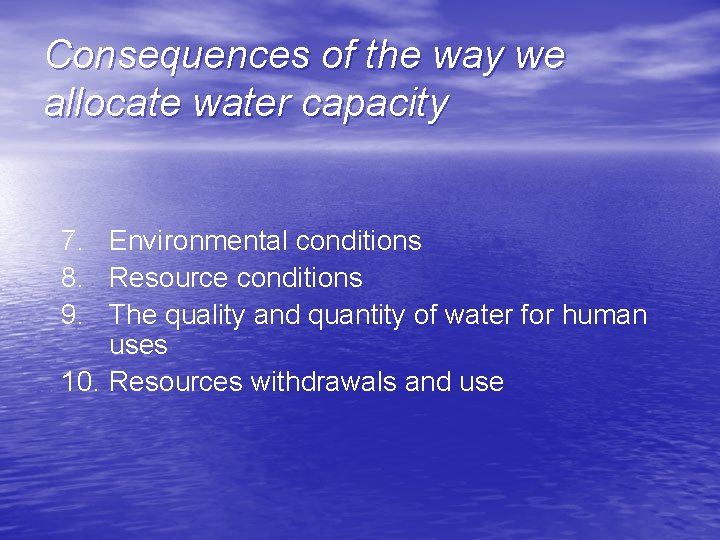 Consequences of the way we allocate water capacity

7. Environmental conditions
8. Resource conditions
9. The quality and quantity of water for human uses
10. Resources withdrawals and use